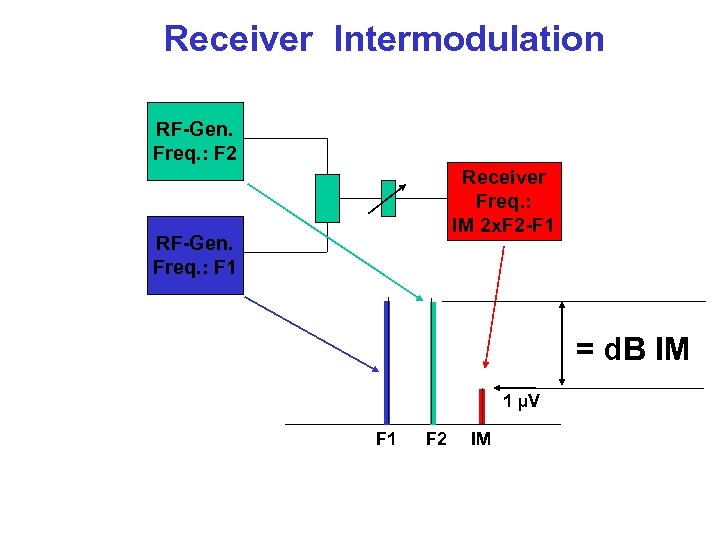 Receiver Intermodulation

RF-Gen.
Freq.: F2

RF-Gen.
Freq.: F1

Receiver
Freq.:
IM 2xF2-F1

= dB IM

1 µV

F1 F2 IM